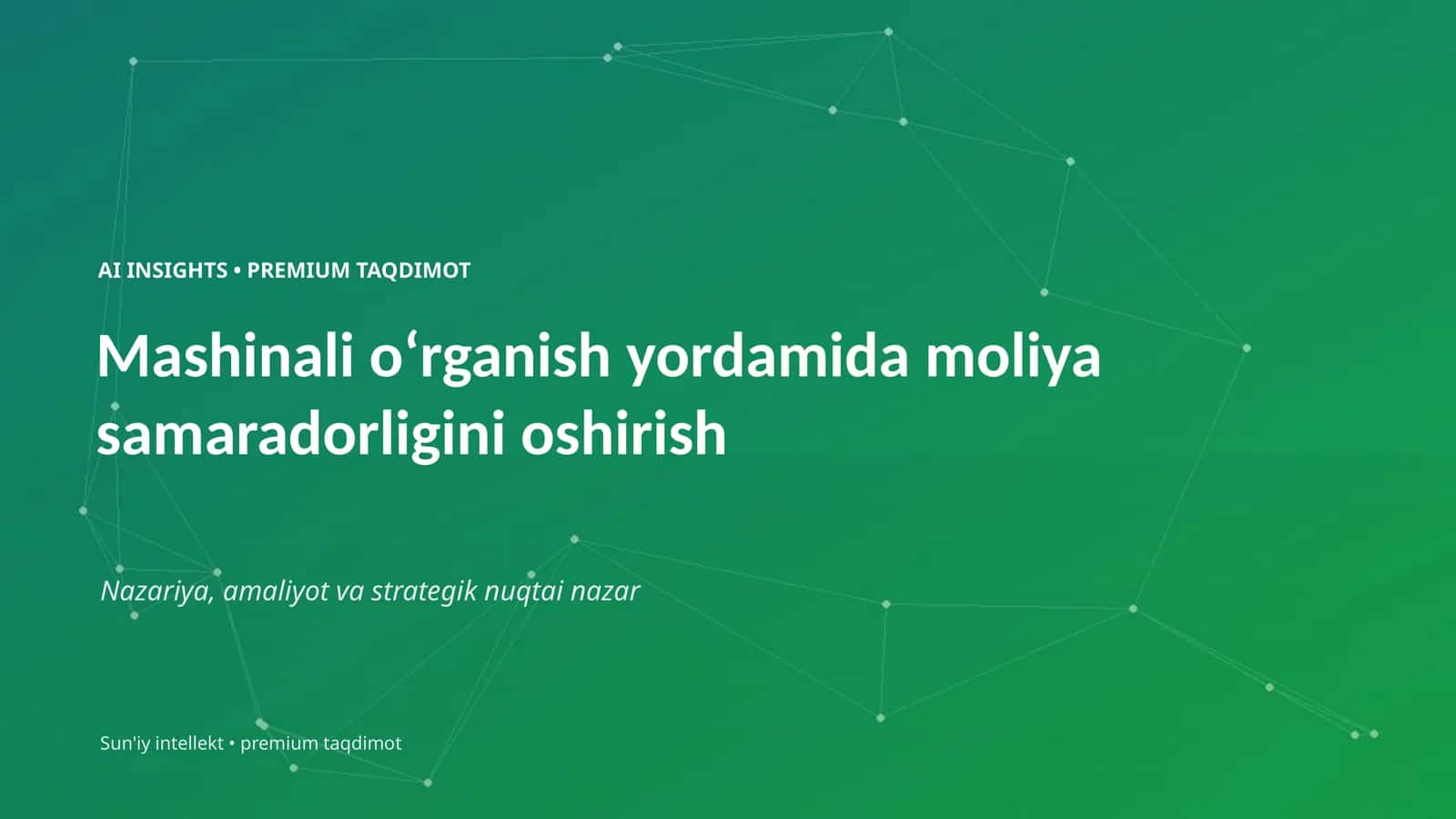 AI INSIGHTS • PREMIUM TAQDIMOT

Mashinali o‘rganish yordamida moliya samaradorligini oshirish

Nazariya, amaliyot va strategik nuqtai nazar

Sun'iy intellekt • premium taqdimot